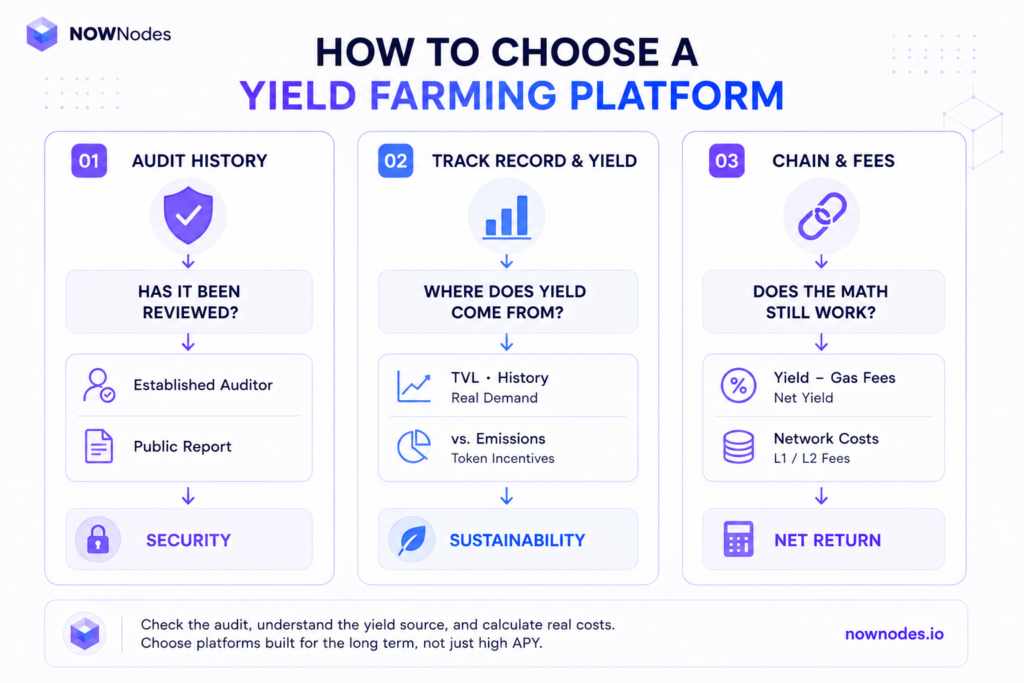 NOWNodes

HOW TO CHOOSE A
YIELD FARMING PLATFORM

01 AUDIT HISTORY

HAS IT BEEN REVIEWED?

Established Auditor

Public Report

SECURITY

02 TRACK RECORD & YIELD

WHERE DOES YIELD COME FROM?

TVL • History
Real Demand

vs. Emissions
Token Incentives

SUSTAINABILITY

03 CHAIN & FEES

DOES THE MATH STILL WORK?

Yield – Gas Fees
Net Yield

Network Costs
L1 / L2 Fees

NET RETURN

Check the audit, understand the yield source, and calculate real costs.
Choose platforms built for the long term, not just high APY.

nownodes.io